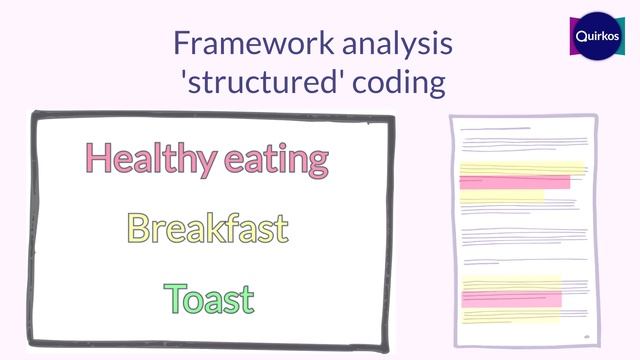 Framework analysis
'structured' coding

Quirkos

Healthy eating

Breakfast

Toast